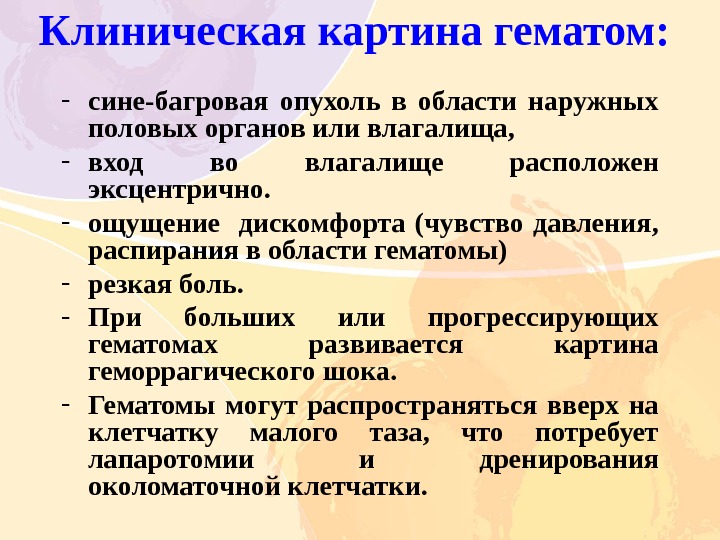 Клиническая картина гематом:

- сине-багровая опухоль в области наружных половых органов или влагалища,
- вход во влагалище расположен эксцентрично.
- ощущение дискомфорта (чувство давления, распирания в области гематомы)
- резкая боль.
- При больших или прогрессирующих гематомах развивается картина геморрагического шока.
- Гематомы могут распространяться вверх на клетчатку малого таза, что потребует лапаротомии и дренирования околоматочной клетчатки.